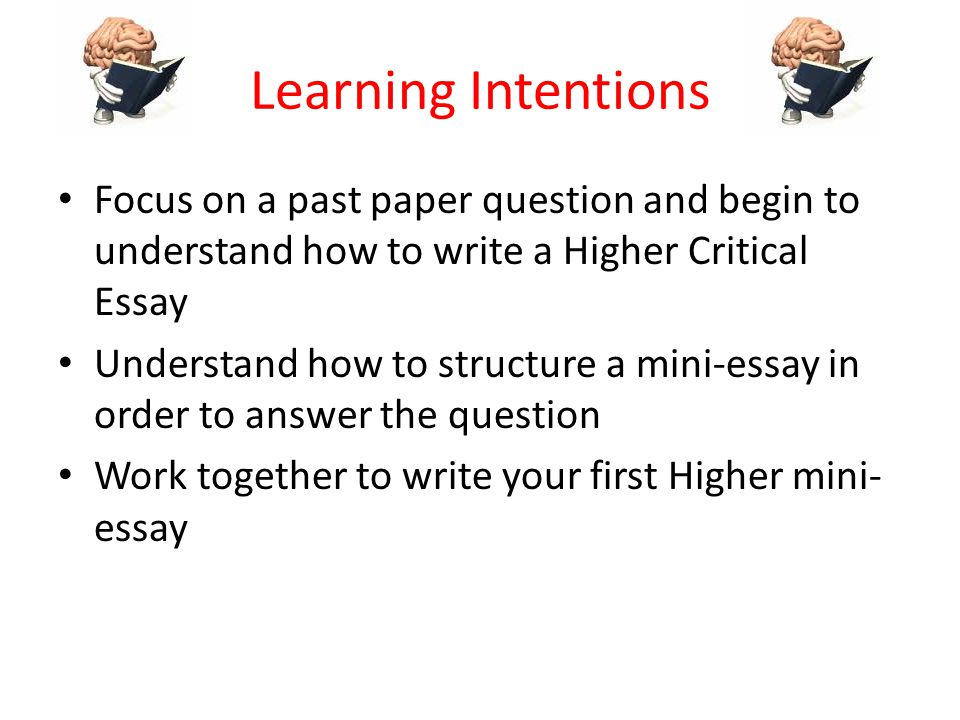 Learning Intentions

• Focus on a past paper question and begin to understand how to write a Higher Critical Essay

• Understand how to structure a mini-essay in order to answer the question

• Work together to write your first Higher mini-essay